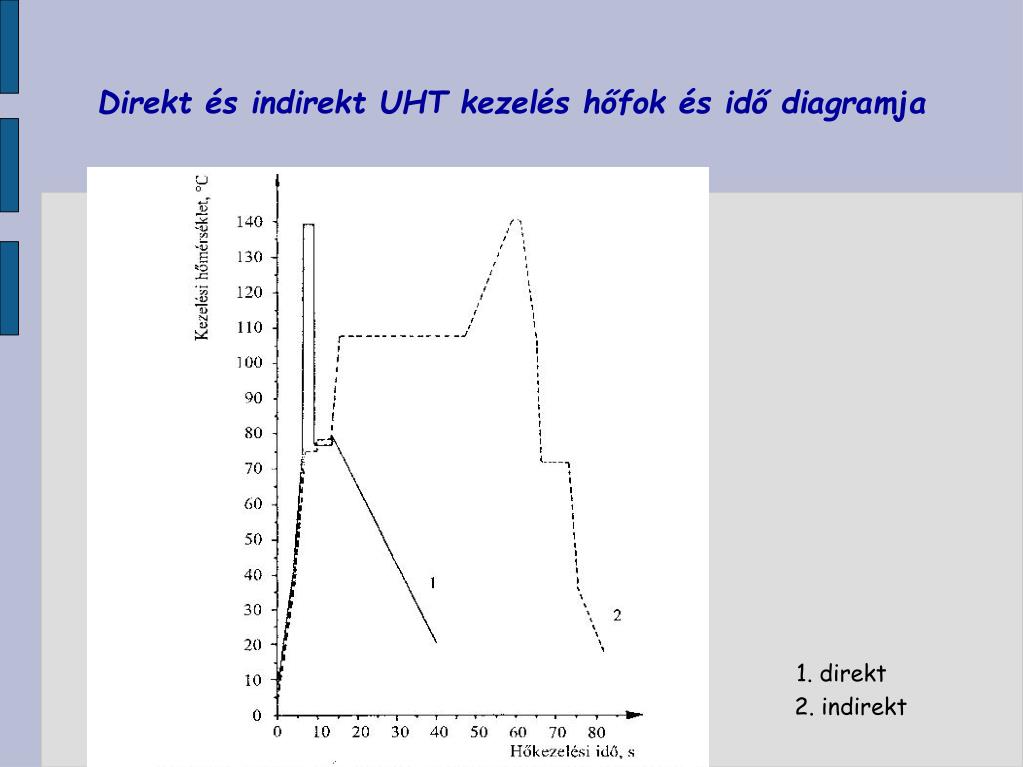 Direkt és indirekt UHT kezelés hőfok és idő diagramja

Kezelési hőmérséklet, °C

140
130
120
110
100
90
80
70
60
50
40
30
20
10
0

0 10 20 30 40 50 60 70 80

Hőkezelési idő, s

1

2

1. direkt
2. indirekt